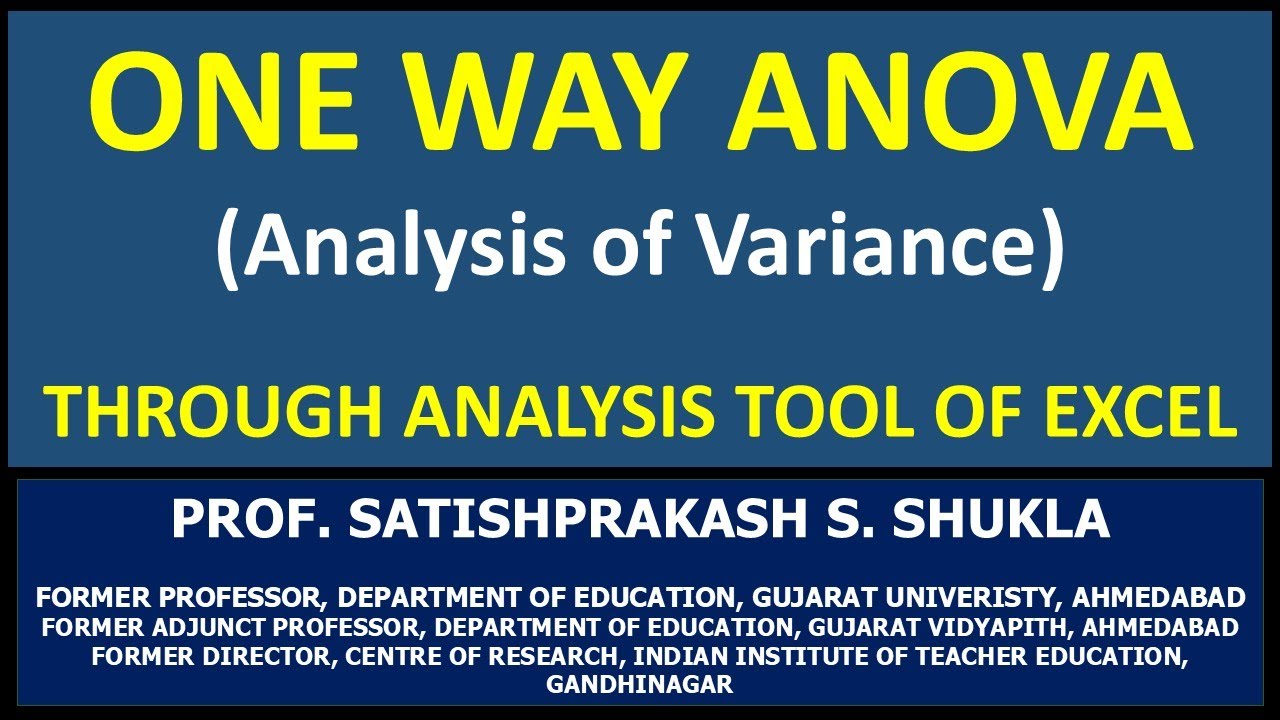 ONE WAY ANOVA

(Analysis of Variance)

THROUGH ANALYSIS TOOL OF EXCEL

PROF. SATISHPRAKASH S. SHUKLA

FORMER PROFESSOR, DEPARTMENT OF EDUCATION, GUJARAT UNIVERISTY, AHMEDABAD
FORMER ADJUNCT PROFESSOR, DEPARTMENT OF EDUCATION, GUJARAT VIDYAPITH, AHMEDABAD
FORMER DIRECTOR, CENTRE OF RESEARCH, INDIAN INSTITUTE OF TEACHER EDUCATION, GANDHINAGAR